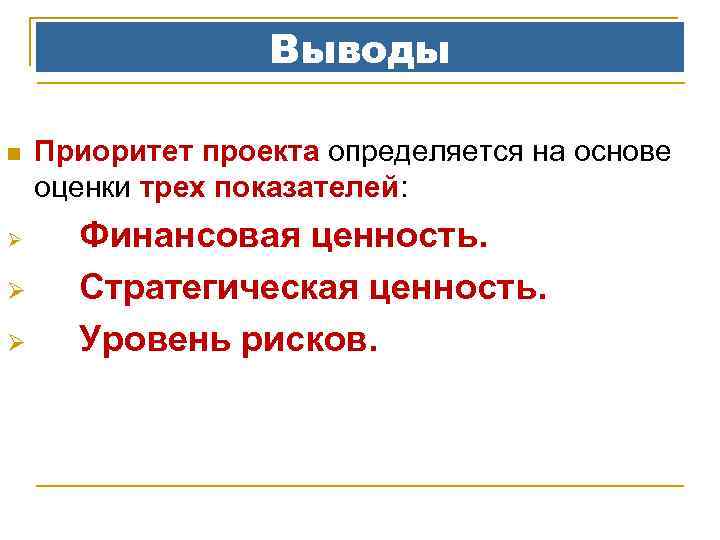 Выводы

Приоритет проекта определяется на основе оценки трех показателей:

Финансовая ценность.

Стратегическая ценность.

Уровень рисков.